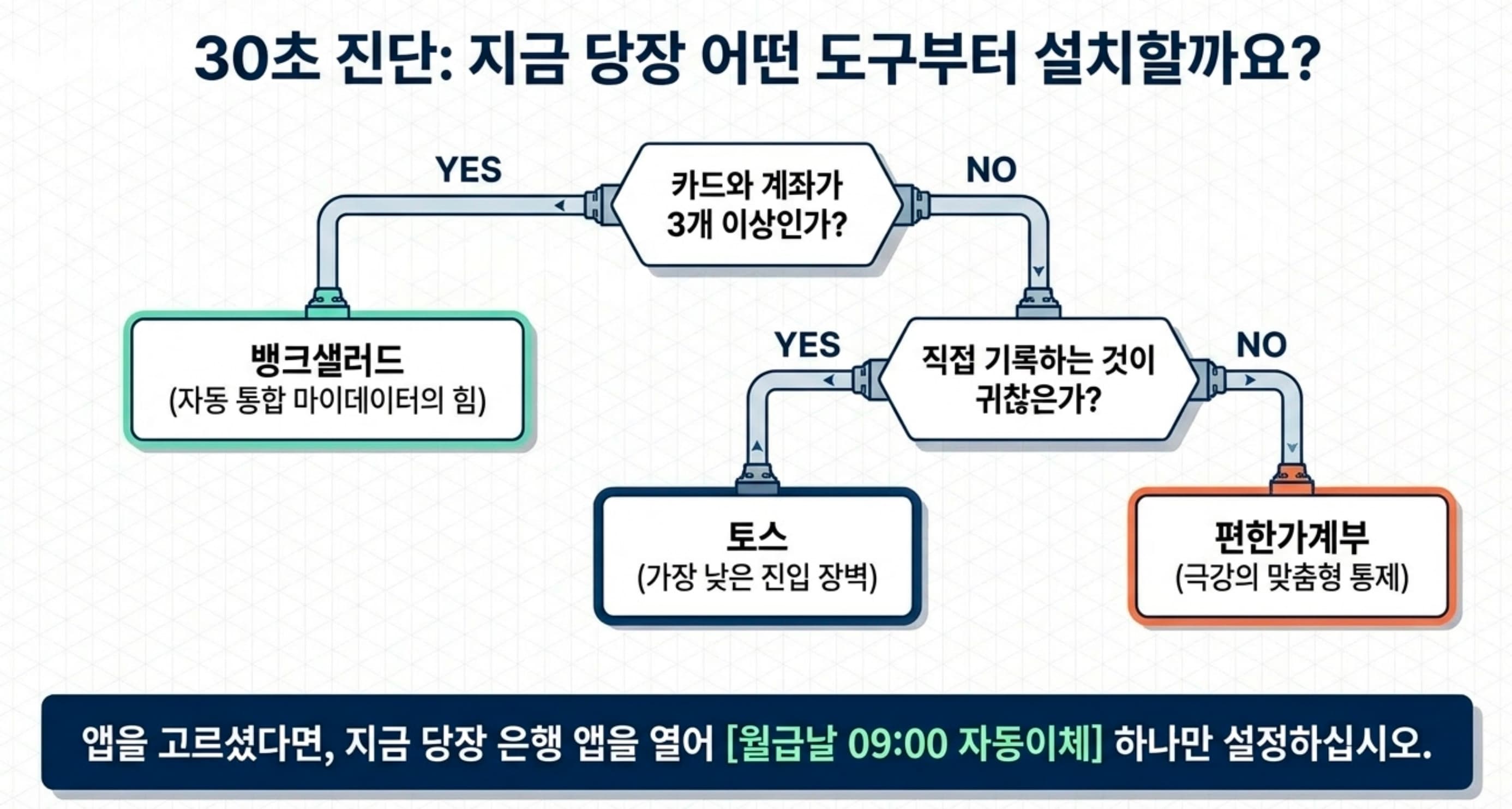 30초 진단: 지금 당장 어떤 도구부터 설치할까요?

YES

카드와 계좌가 3개 이상인가?

NO

뱅크샐러드
(자동 통합 마이데이터의 힘)

YES

직접 기록하는 것이 귀찮은가?

NO

토스
(가장 낮은 진입 장벽)

편한가계부
(극강의 맞춤형 통제)

앱을 고르셨다면, 지금 당장 은행 앱을 열어 [월급날 09:00 자동이체] 하나만 설정하십시오.